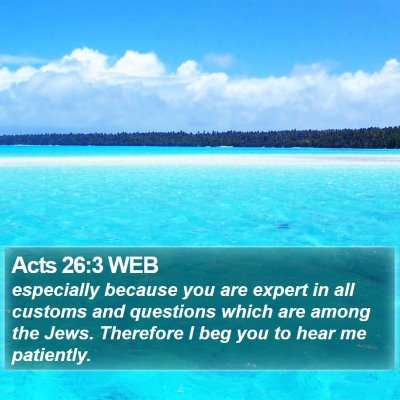 Acts 26:3 WEB
especially because you are expert in all customs and questions which are among the Jews. Therefore I beg you to hear me patiently.